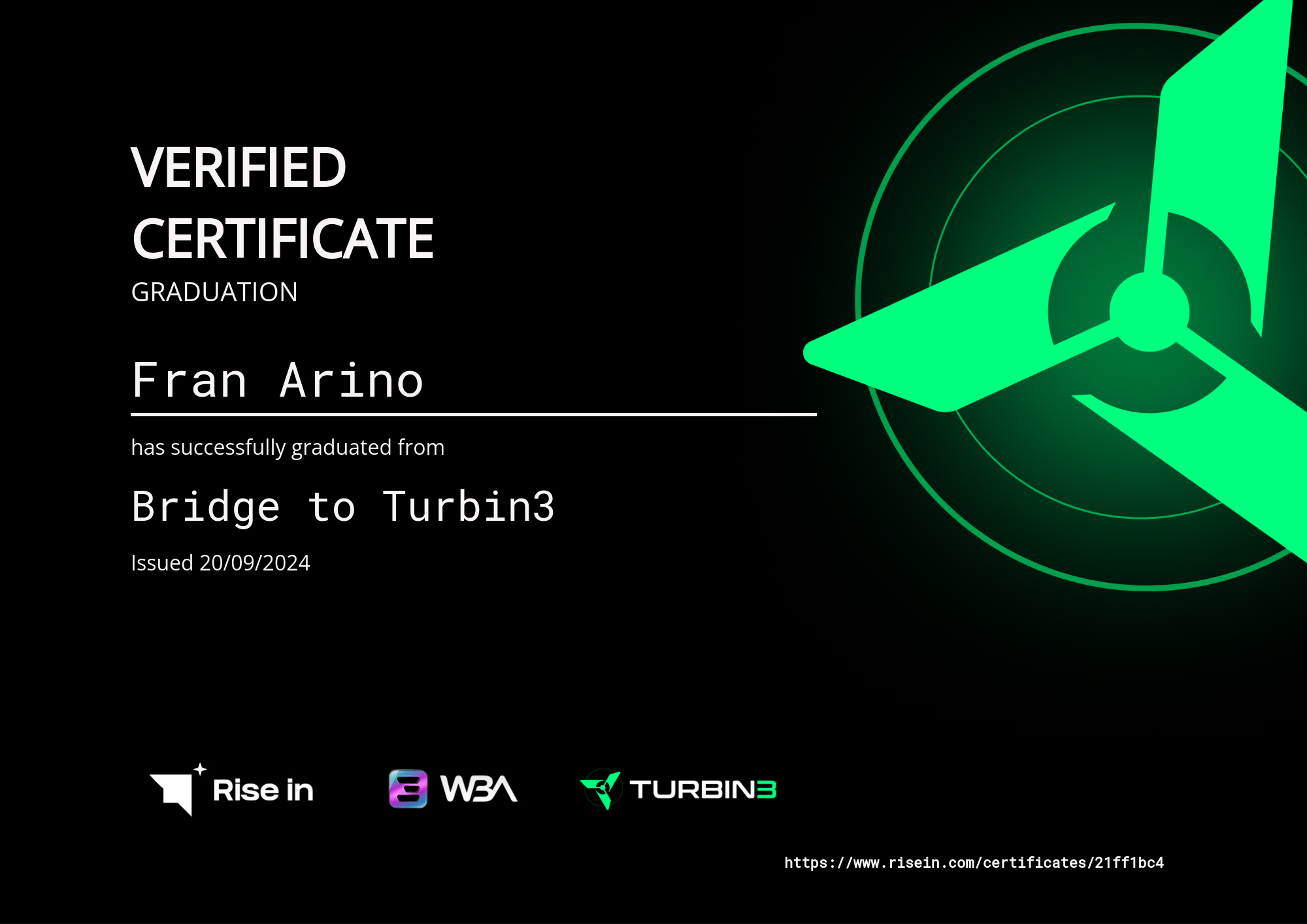 VERIFIED CERTIFICATE
GRADUATION

Fran Arino

has successfully graduated from

Bridge to Turbin3

Issued 20/09/2024

Rise in

WBA

TURBIN3

https://www.risein.com/certificates/21ff1bc4